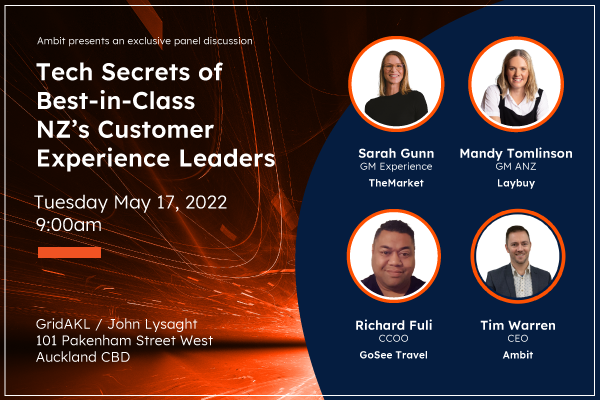 Ambit presents an exclusive panel discussion

Tech Secrets of Best-in-Class NZ's Customer Experience Leaders

Tuesday May 17, 2022
9:00am

GridAKL / John Lysaght
101 Pakenham Street West
Auckland CBD

Sarah Gunn
GM Experience
TheMarket

Mandy Tomlinson
GM ANZ
Laybuy

Richard Fuli
CCOO
GoSee Travel

Tim Warren
CEO
Ambit